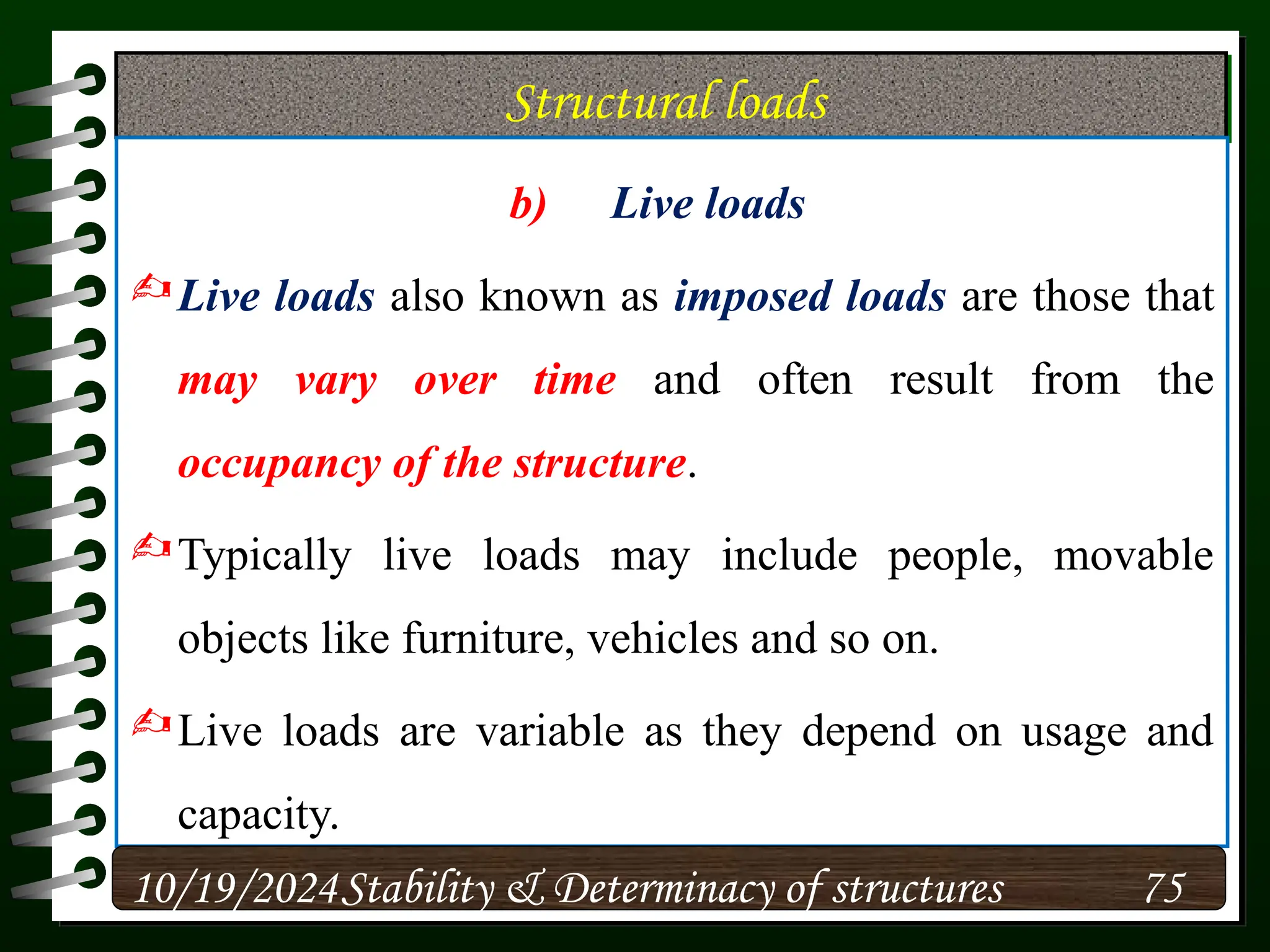 Structural loads

b) Live loads

Live loads also known as imposed loads are those that may vary over time and often result from the occupancy of the structure.

Typically live loads may include people, movable objects like furniture, vehicles and so on.

Live loads are variable as they depend on usage and capacity.

10/19/2024 Stability & Determinacy of structures 75